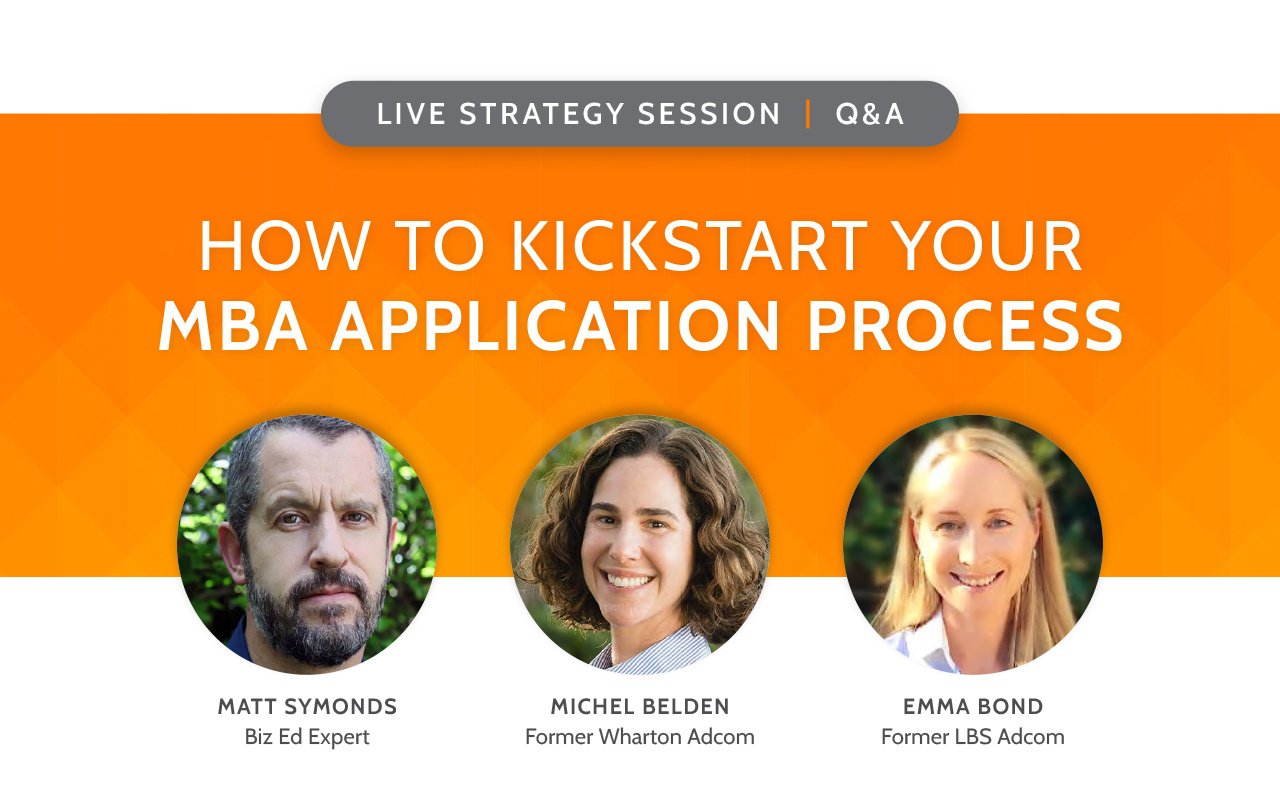 LIVE STRATEGY SESSION | Q&A

HOW TO KICKSTART YOUR MBA APPLICATION PROCESS

MATT SYMONDS
Biz Ed Expert

MICHEL BELDEN
Former Wharton Adcom

EMMA BOND
Former LBS Adcom